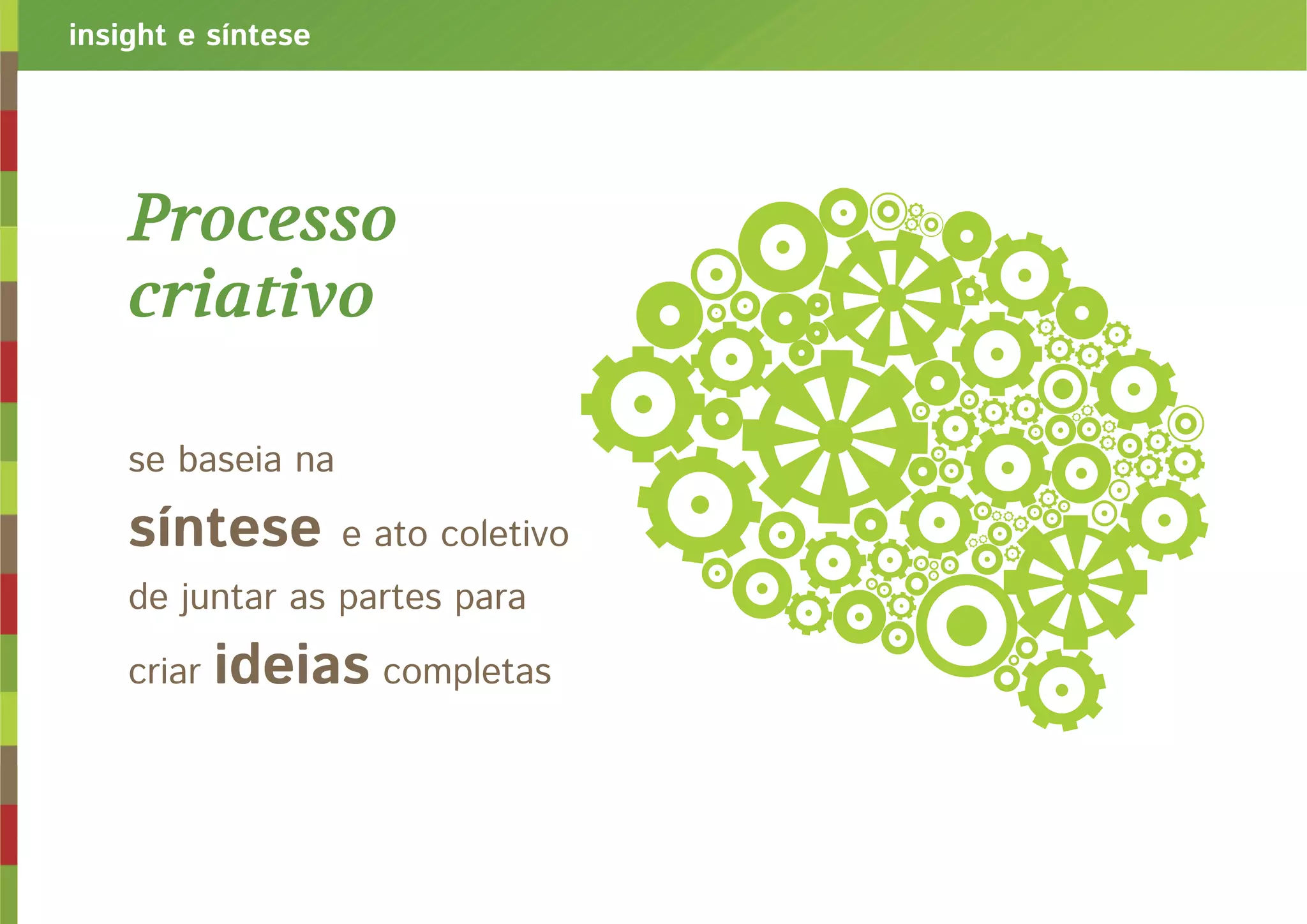 insight e síntese

Processo criativo

se baseia na síntese e ato coletivo de juntar as partes para criar ideias completas